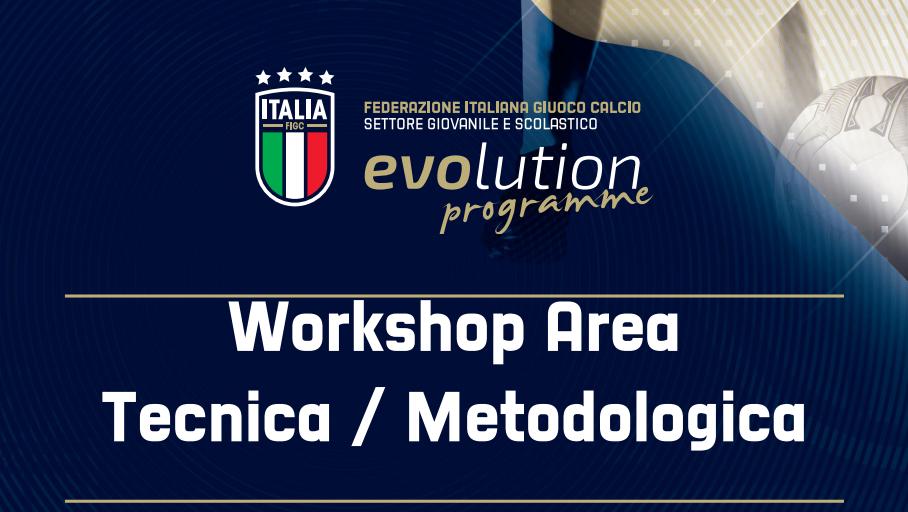 ITALIA
FIGC

FEDERAZIONE ITALIANA GIUOCO CALCIO
SETTORE GIOVANILE E SCOLASTICO
evolution
programme

Workshop Area
Tecnica / Metodologica